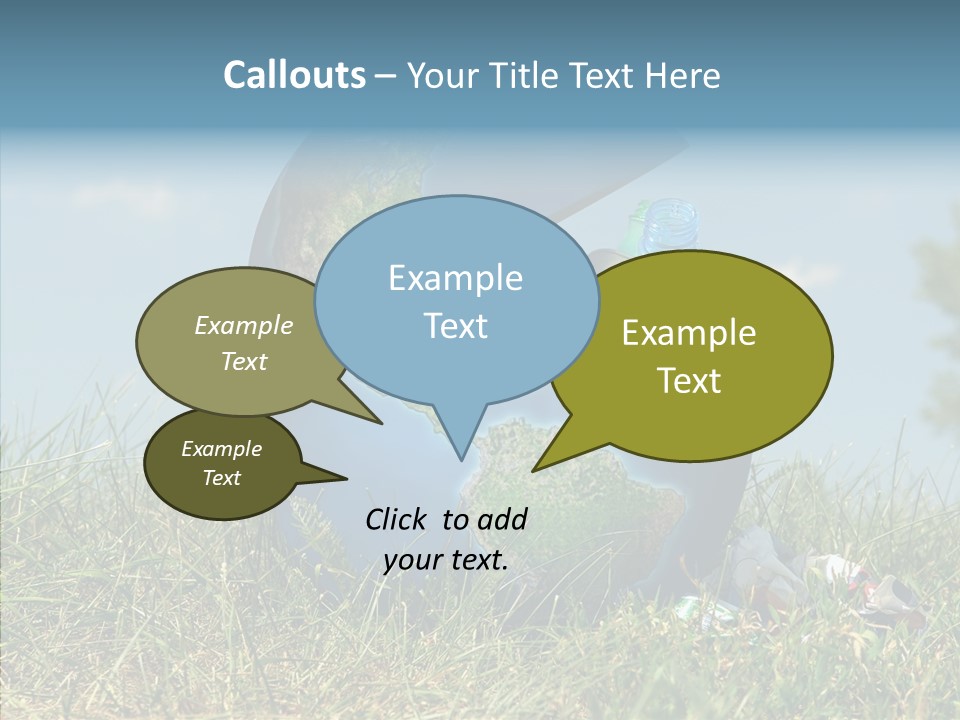 Callouts – Your Title Text Here

Example Text

Example Text

Example Text

Example Text

Click to add your text.